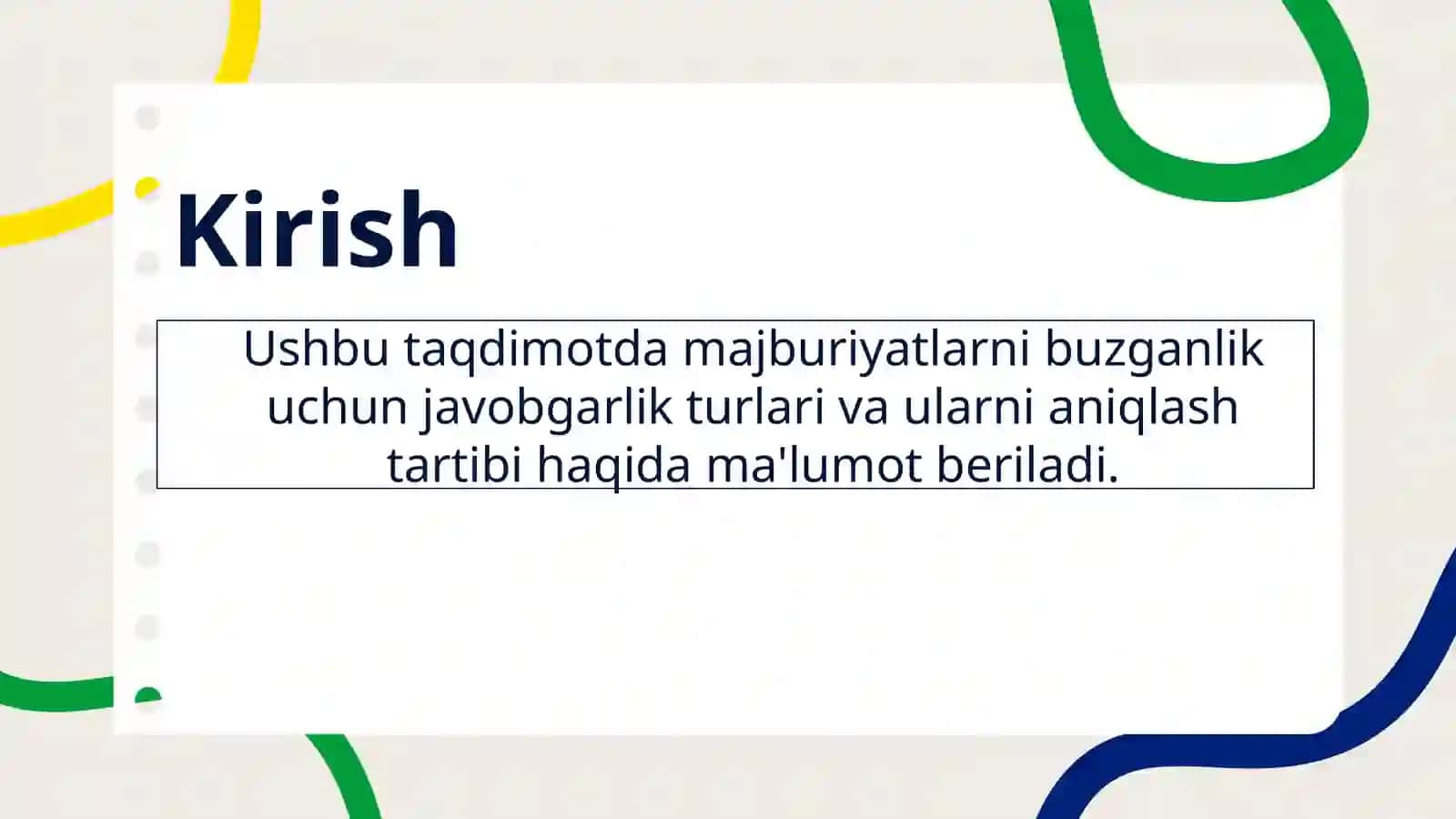 Kirish

Ushbu taqdimotda majburiyatlarni buzganlik uchun javobgarlik turlari va ularni aniqlash tartibi haqida ma'lumot beriladi.